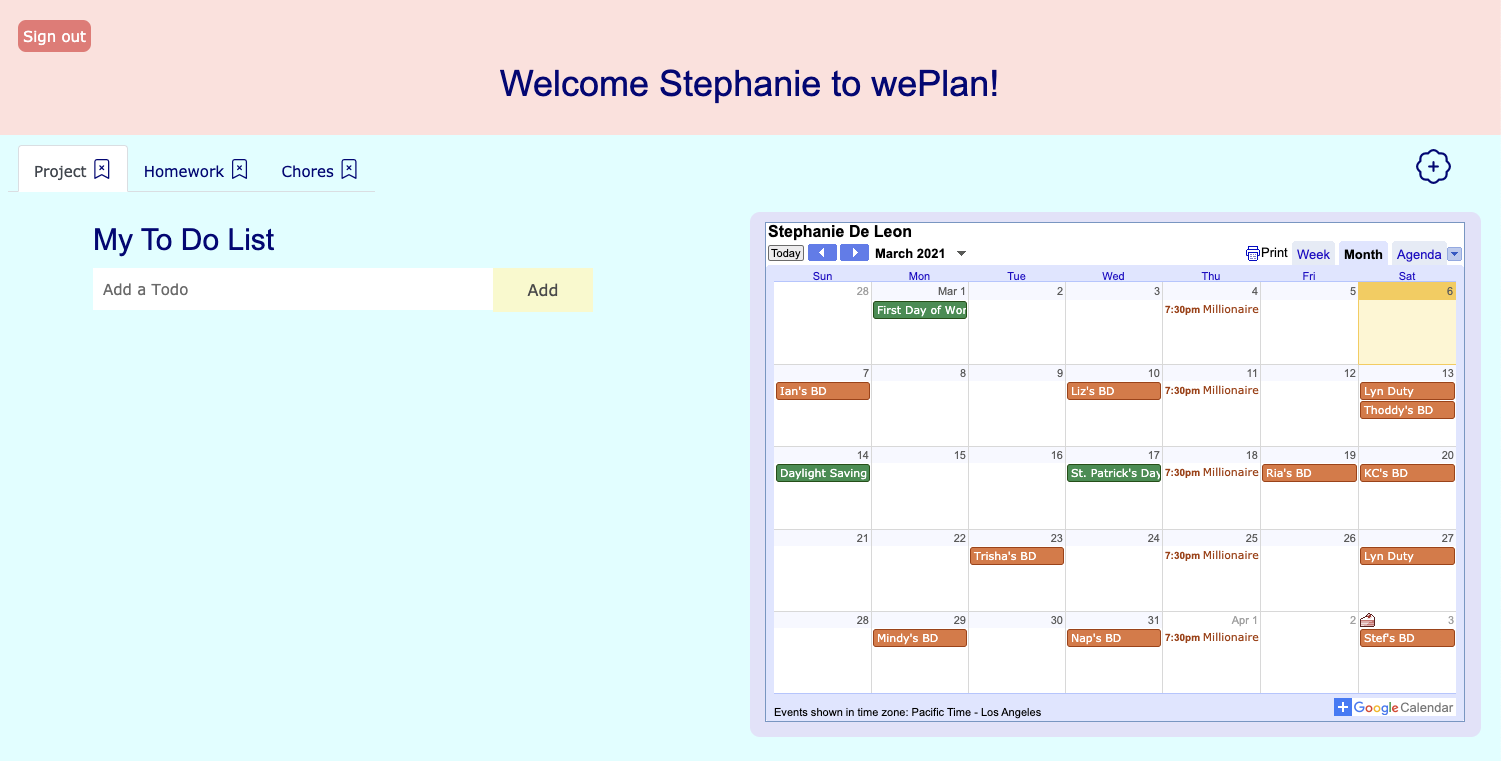 Sign out

Welcome Stephanie to wePlan!

Project Homework Chores

My To Do List

Add a Todo Add

Stephanie De Leon

Today March 2021 Print Week Month Agenda

| Sun | Mon | Tue | Wed | Thu | Fri | Sat |
|---|---|---|---|---|---|---|
| 28 | Mar 1 First Day of Wor | 2 | 3 | 4 7:30pm Millionaire | 5 | 6 |
| 7 Ian's BD | 8 | 9 | 10 Liz's BD | 11 7:30pm Millionaire | 12 | 13 Lyn Duty Thoddy's BD |
| 14 Daylight Saving | 15 | 16 | 17 St. Patrick's Day | 18 7:30pm Millionaire | 19 Ria's BD | 20 KC's BD |
| 21 | 22 | 23 Trisha's BD | 24 | 25 7:30pm Millionaire | 26 | 27 Lyn Duty |
| 28 | 29 Mindy's BD | 30 | 31 Nap's BD | Apr 1 7:30pm Millionaire | 2 | 3 Stef's BD |

Events shown in time zone: Pacific Time - Los Angeles

Google Calendar